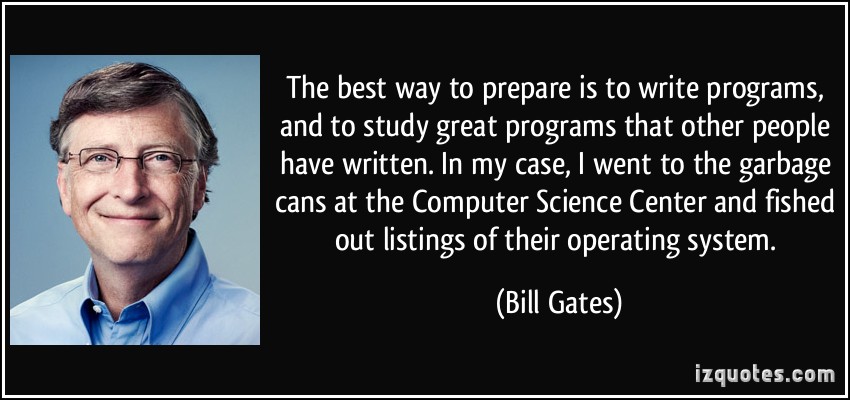 The best way to prepare is to write programs, and to study great programs that other people have written. In my case, I went to the garbage cans at the Computer Science Center and fished out listings of their operating system.

(Bill Gates)

izquotes.com